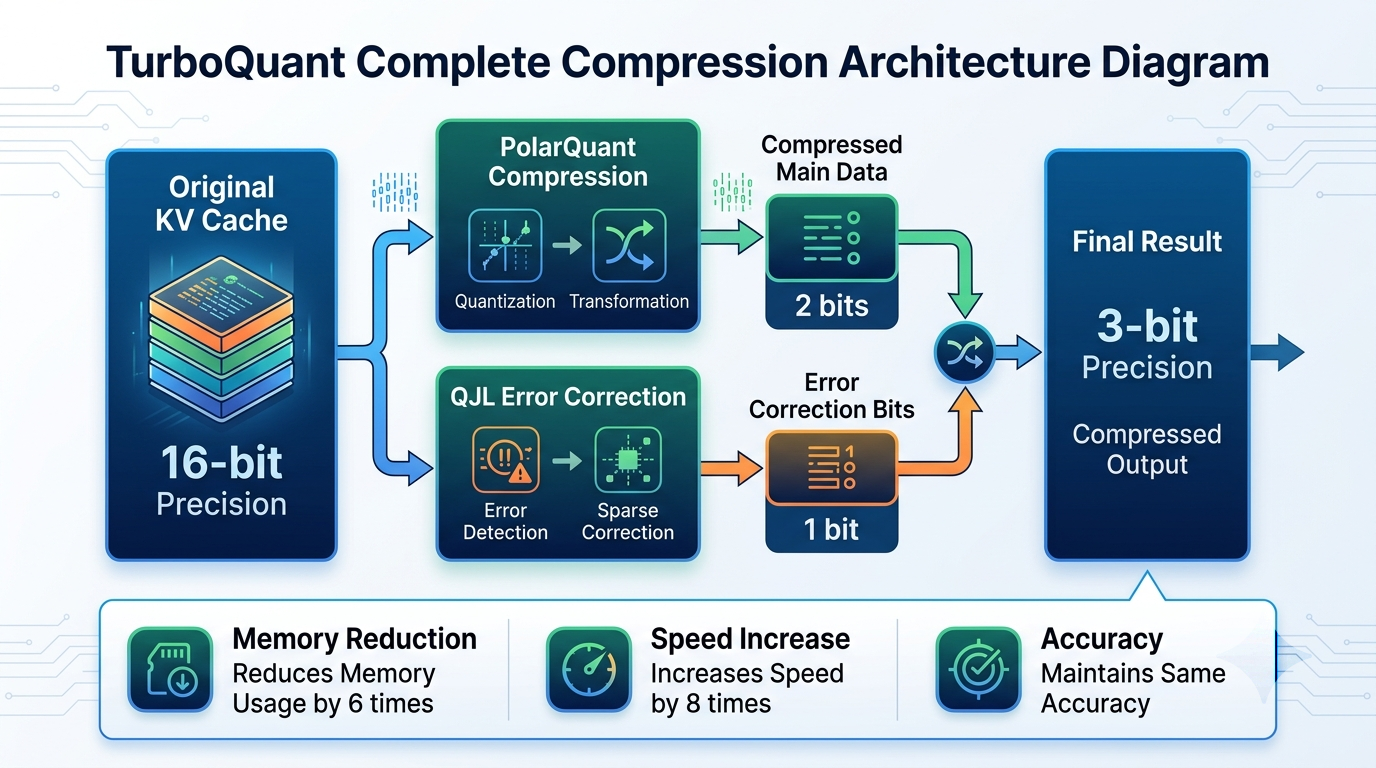 TurboQuant Complete Compression Architecture Diagram

Original KV Cache

16-bit Precision

PolarQuant Compression

Quantization

Transformation

Compressed Main Data

2 bits

QJL Error Correction

Error Detection

Sparse Correction

Error Correction Bits

1 bit

Final Result

3-bit Precision

Compressed Output

Memory Reduction
Reduces Memory Usage by 6 times

Speed Increase
Increases Speed by 8 times

Accuracy
Maintains Same Accuracy